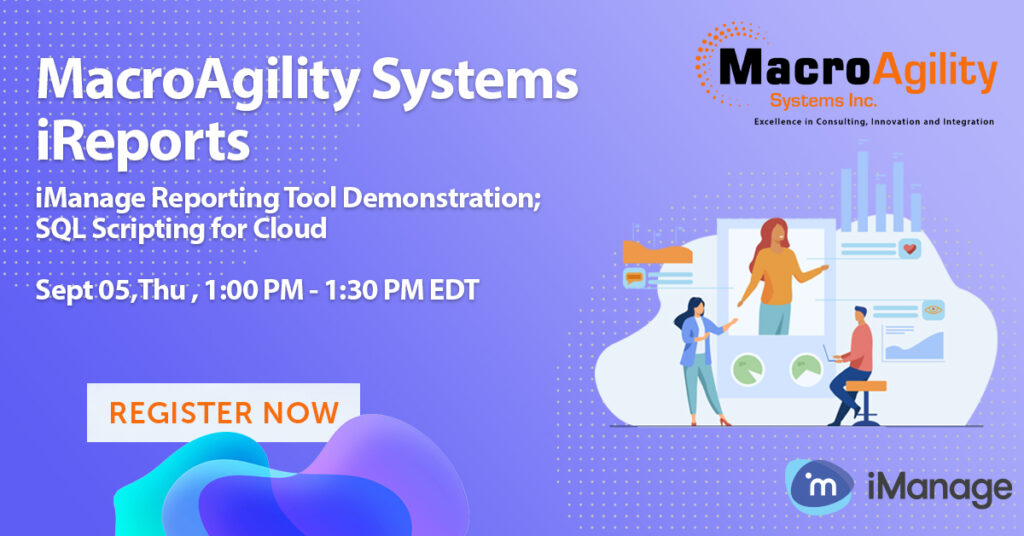 MacroAgility Systems iReports

iManage Reporting Tool Demonstration; SQL Scripting for Cloud

Sept 05,Thu , 1:00 PM - 1:30 PM EDT

REGISTER NOW

MacroAgility
Systems Inc.
Excellence in Consulting, Innovation and Integration

iManage